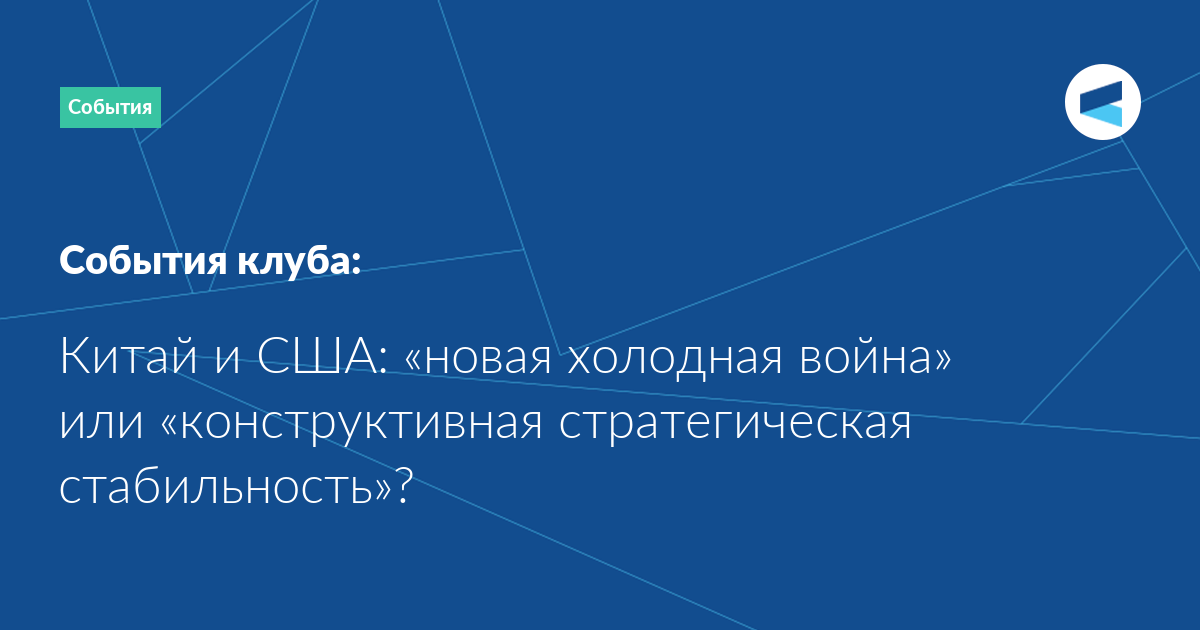 События

События клуба:

Китай и США: «новая холодная война» или «конструктивная стратегическая стабильность»?